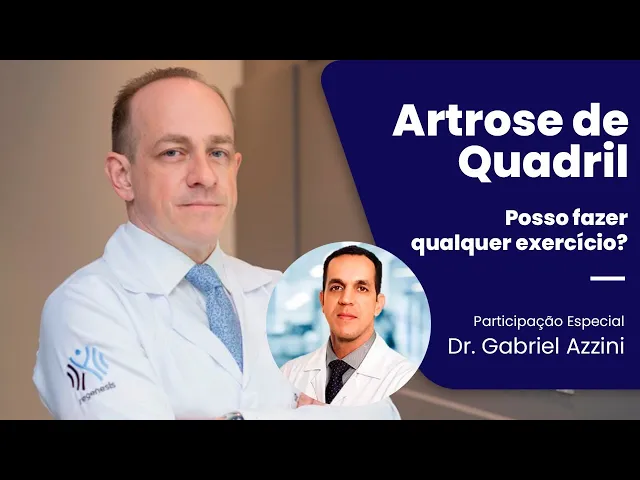 Artrose de Quadril

Posso fazer qualquer exercício?

Participação Especial
Dr. Gabriel Azzini

regenesis